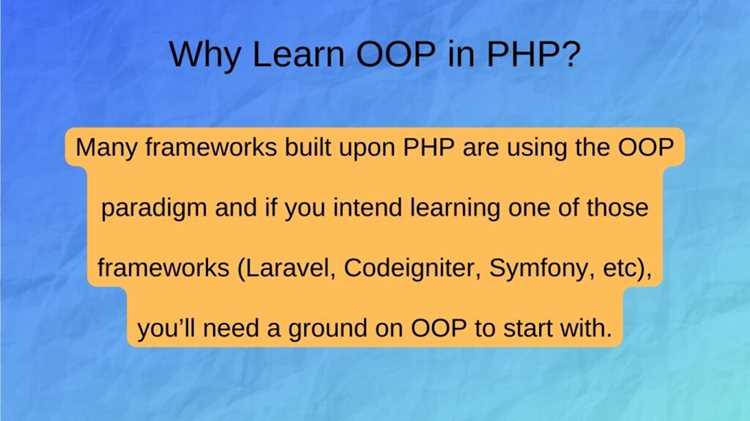 Why Learn OOP in PHP?

Many frameworks built upon PHP are using the OOP paradigm and if you intend learning one of those frameworks (Laravel, Codeigniter, Symfony, etc), you'll need a ground on OOP to start with.